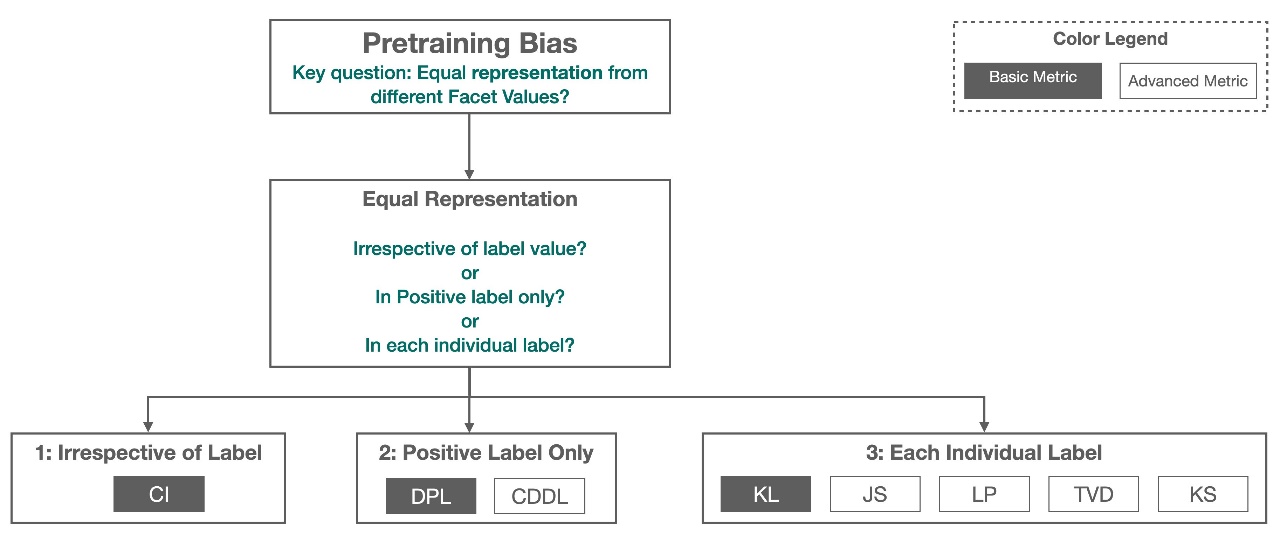 Pretraining Bias
Key question: Equal representation from different Facet Values?

Color Legend
Basic Metric
Advanced Metric

Equal Representation

Irrespective of label value?
or
In Positive label only?
or
In each individual label?

1: Irrespective of Label
CI

2: Positive Label Only
DPL
CDDL

3: Each Individual Label
KL
JS
LP
TVD
KS